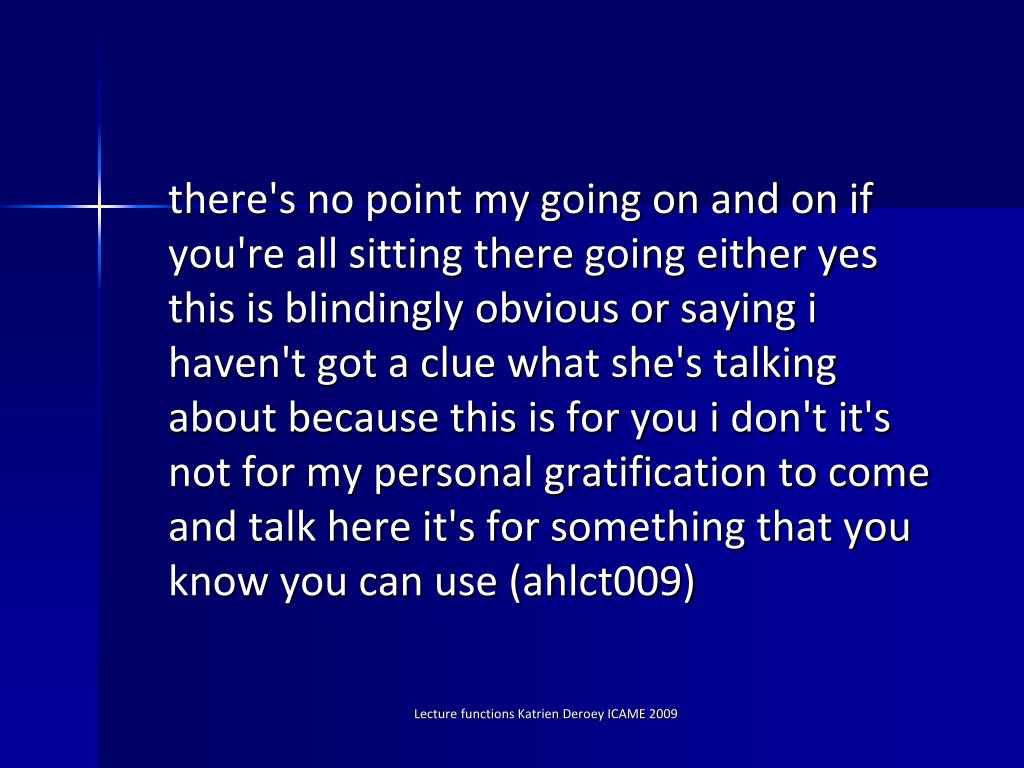 there's no point my going on and on if you're all sitting there going either yes this is blindingly obvious or saying i haven't got a clue what she's talking about because this is for you i don't it's not for my personal gratification to come and talk here it's for something that you know you can use (ahlct009)

Lecture functions Katrien Deroey ICAME 2009